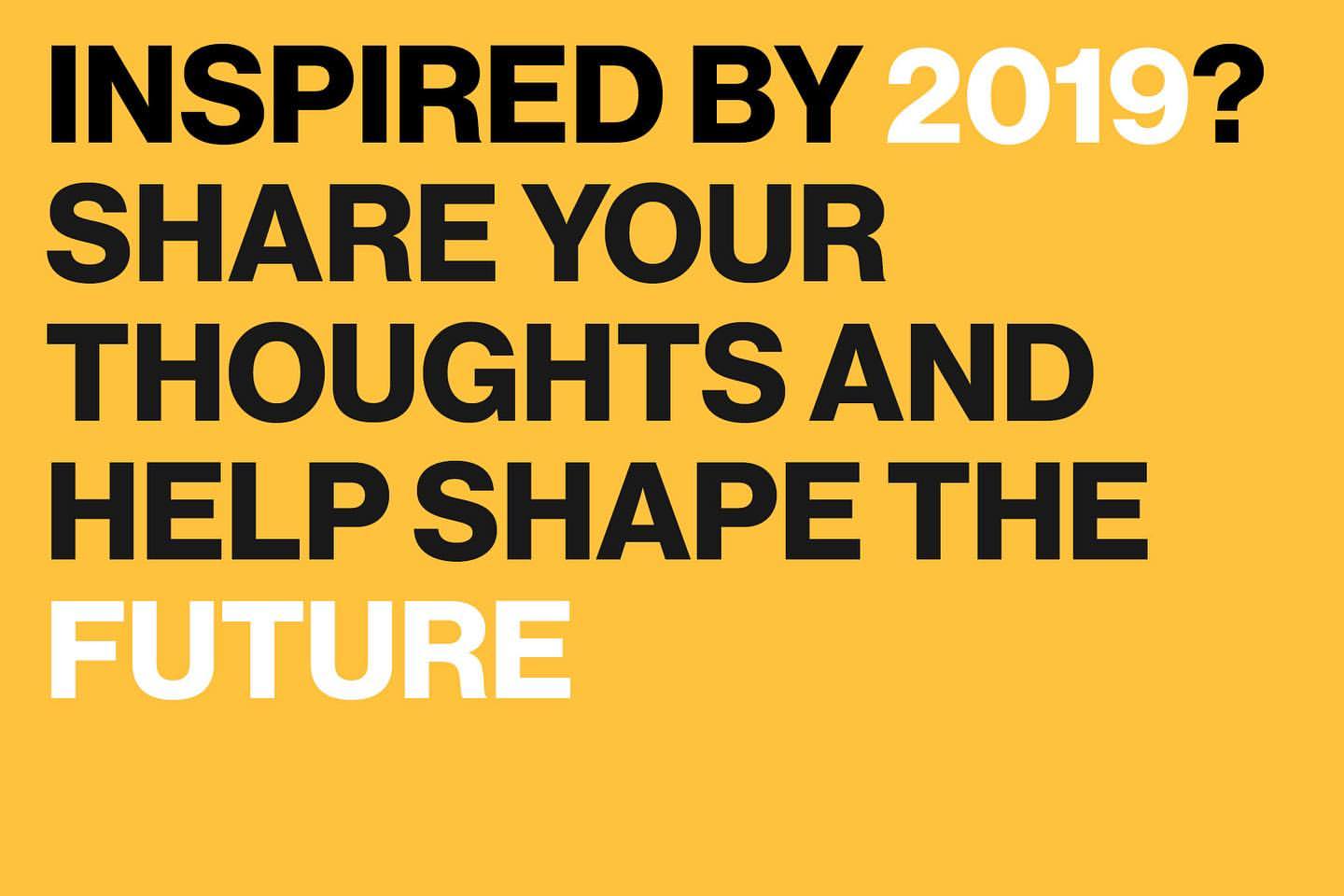 INSPIRED BY 2019? SHARE YOUR THOUGHTS AND HELP SHAPE THE FUTURE